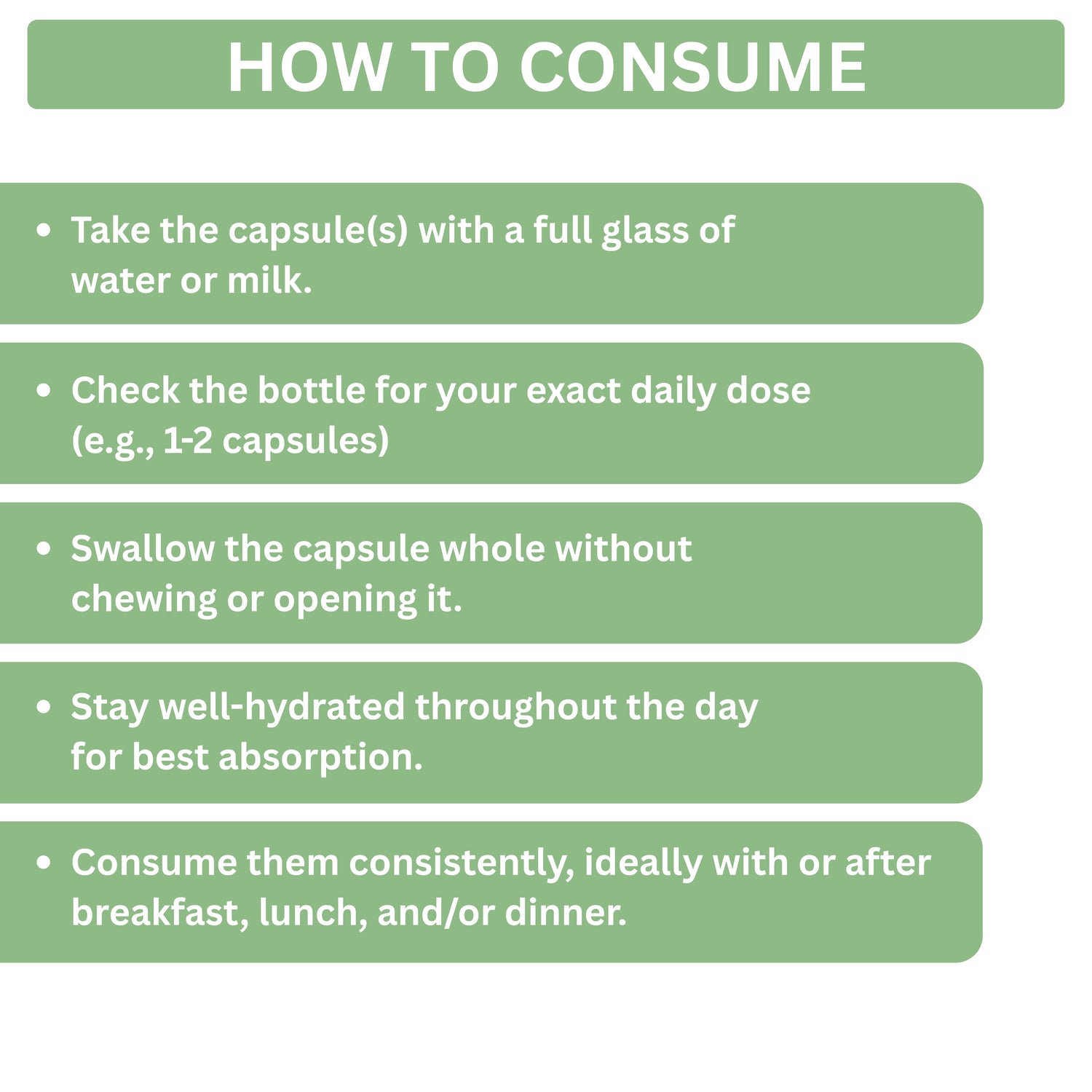 HOW TO CONSUME

• Take the capsule(s) with a full glass of water or milk.

• Check the bottle for your exact daily dose (e.g., 1-2 capsules)

• Swallow the capsule whole without chewing or opening it.

• Stay well-hydrated throughout the day for best absorption.

• Consume them consistently, ideally with or after breakfast, lunch, and/or dinner.